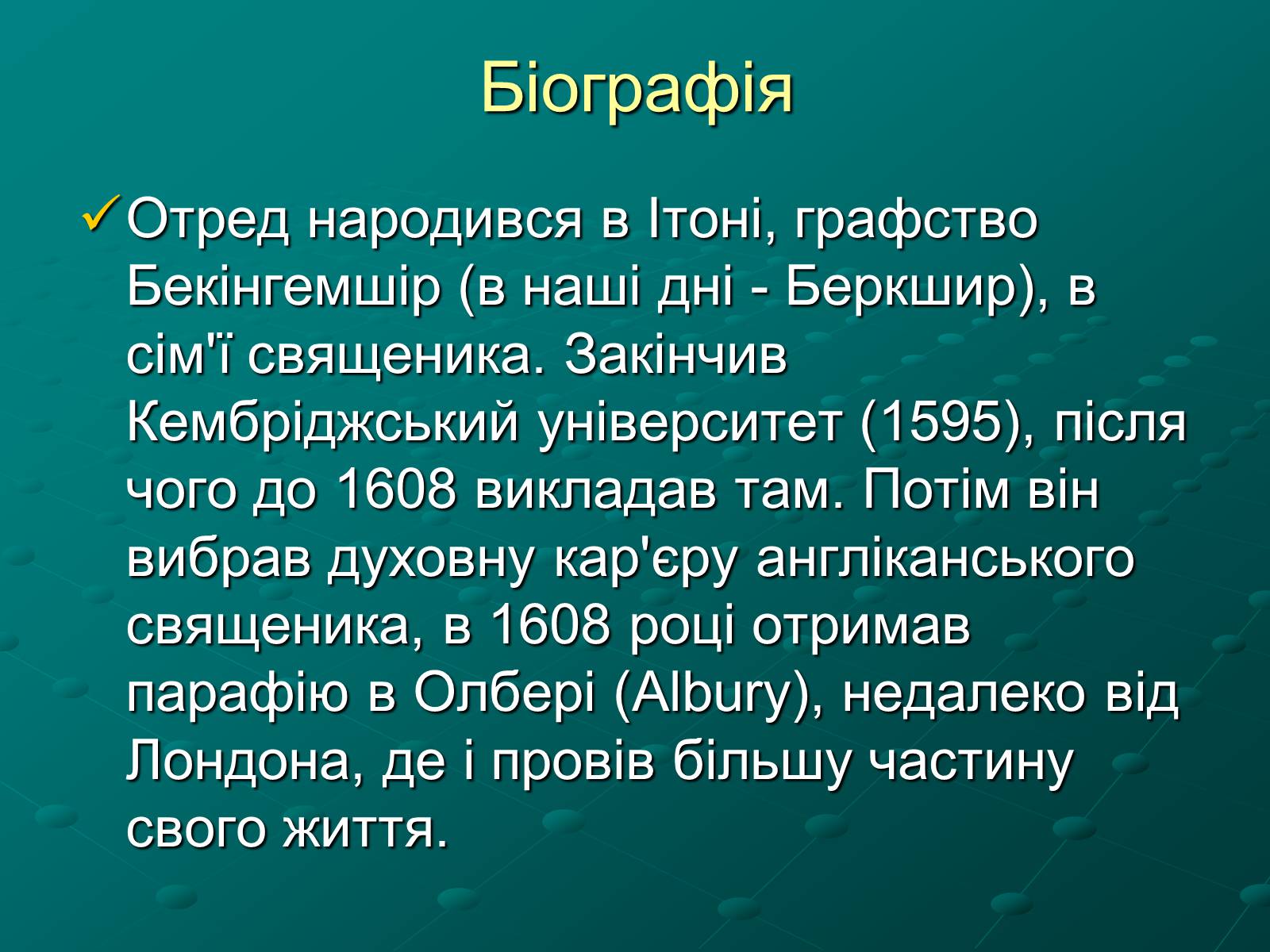 Біографія

✓ Отред народився в Ітоні, графство Бекінгемшір (в наші дні - Беркшир), в сім'ї священика. Закінчив Кембріджський університет (1595), після чого до 1608 викладав там. Потім він вибрав духовну кар'єру англіканського священика, в 1608 році отримав парафію в Олбері (Albury), недалеко від Лондона, де і провів більшу частину свого життя.